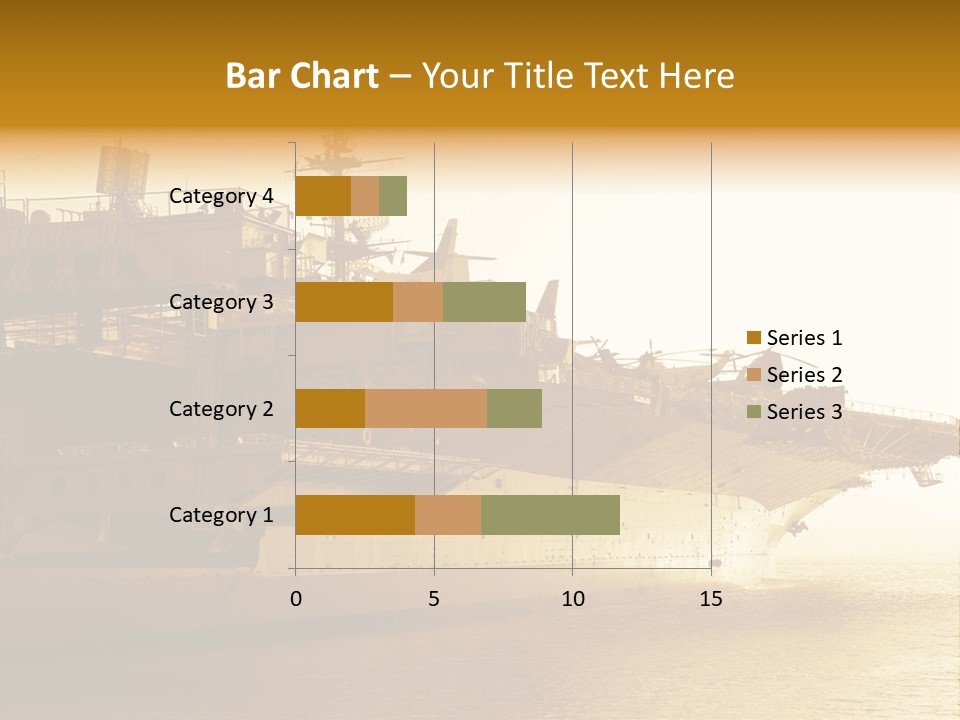 Bar Chart – Your Title Text Here

Category 4
Category 3
Category 2
Category 1

0
5
10
15

Series 1
Series 2
Series 3